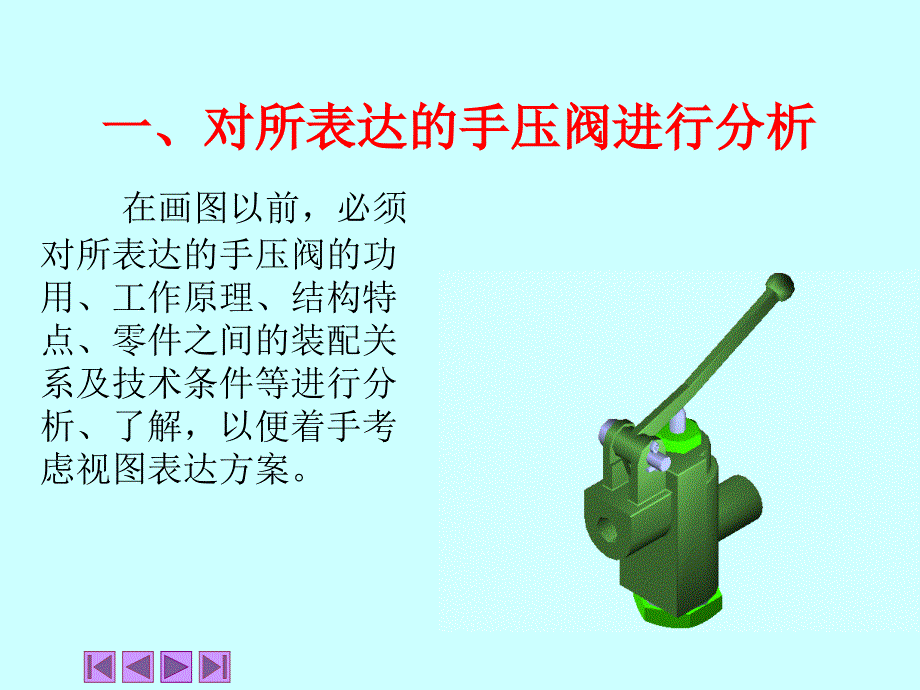 一、对所表达的手压阀进行分析

在画图以前，必须对所表达的手压阀的功用、工作原理、结构特点、零件之间的装配关系及技术条件等进行分析、了解，以便着手考虑视图表达方案。